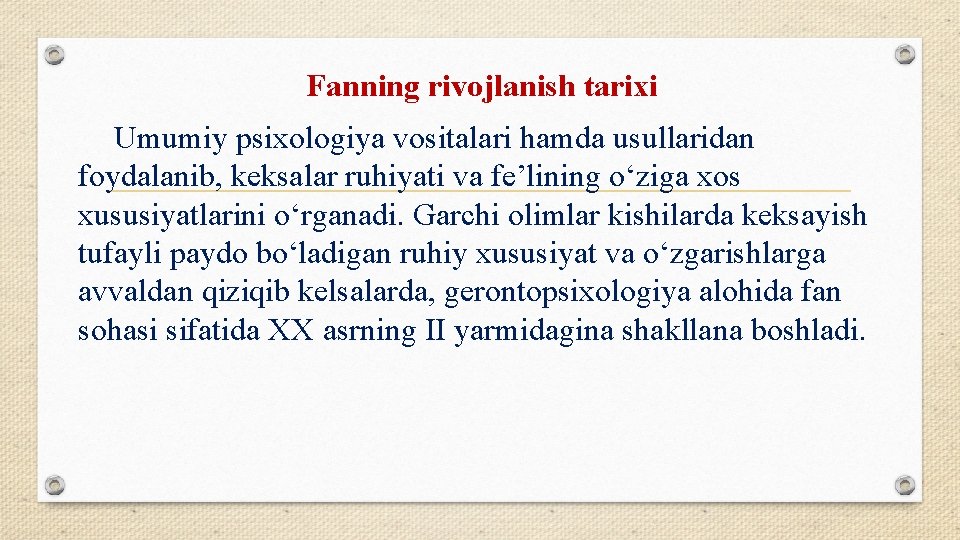 Fanning rivojlanish tarixi

Umumiy psixologiya vositalari hamda usullaridan foydalanib, keksalar ruhiyati va fe’lining o‘ziga xos xususiyatlarini o‘rganadi. Garchi olimlar kishilarda keksayish tufayli paydo bo‘ladigan ruhiy xususiyat va o‘zgarishlarga avvaldan qiziqib kelsalarda, gerontopsixologiya alohida fan sohasi sifatida XX asrning II yarmidagina shakllana boshladi.